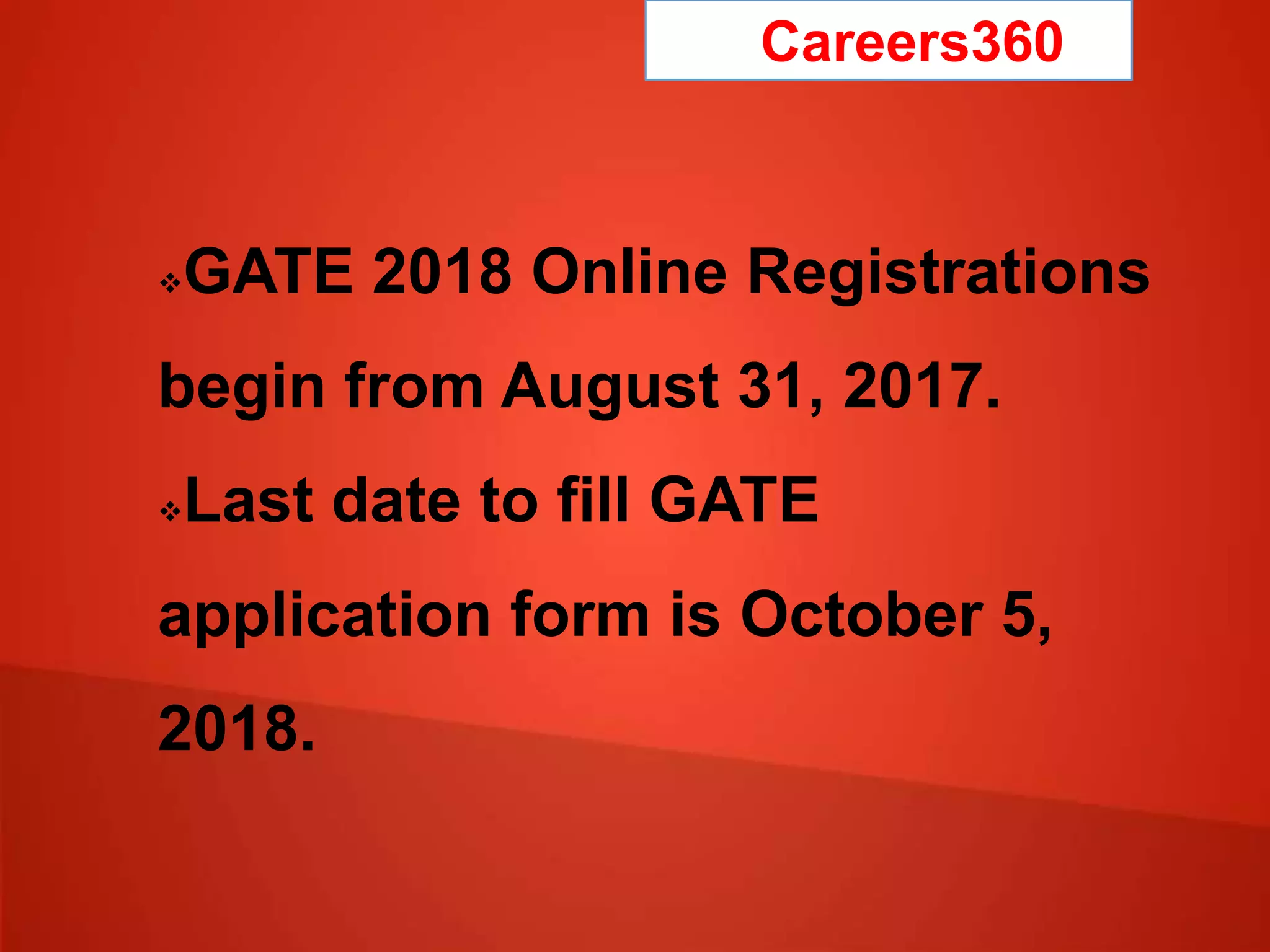 Careers360

❖GATE 2018 Online Registrations begin from August 31, 2017.

❖Last date to fill GATE application form is October 5, 2018.